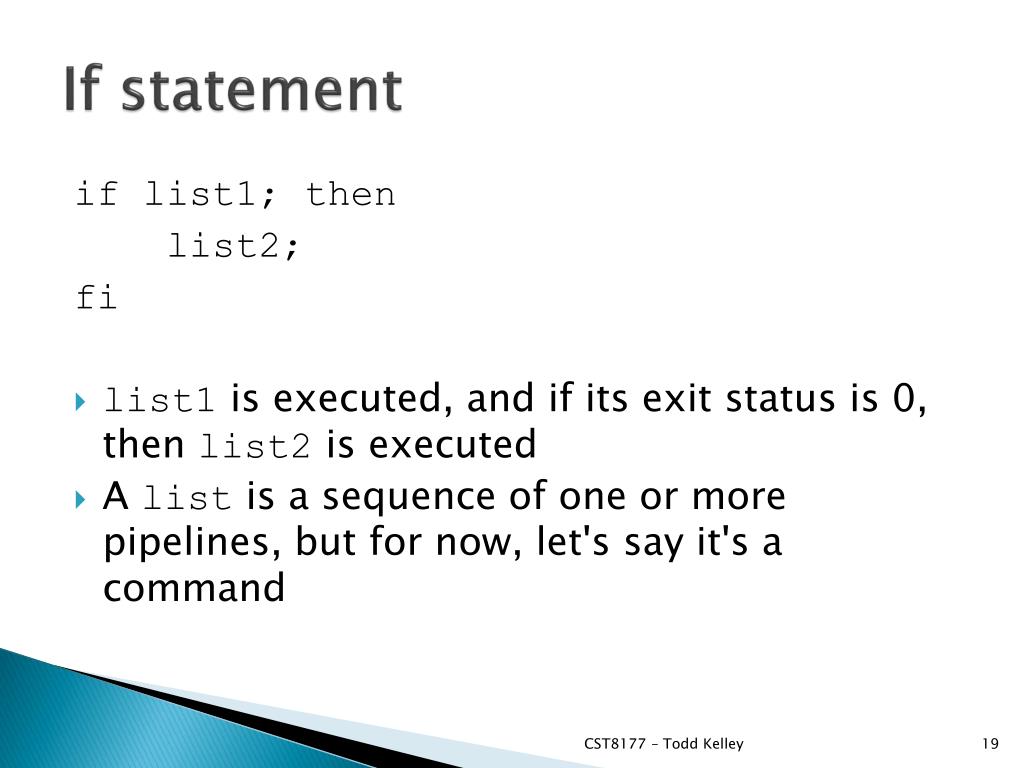 If statement

if list1; then
    list2;
fi

list1 is executed, and if its exit status is 0, then list2 is executed

A list is a sequence of one or more pipelines, but for now, let's say it's a command

CST8177 – Todd Kelley

19